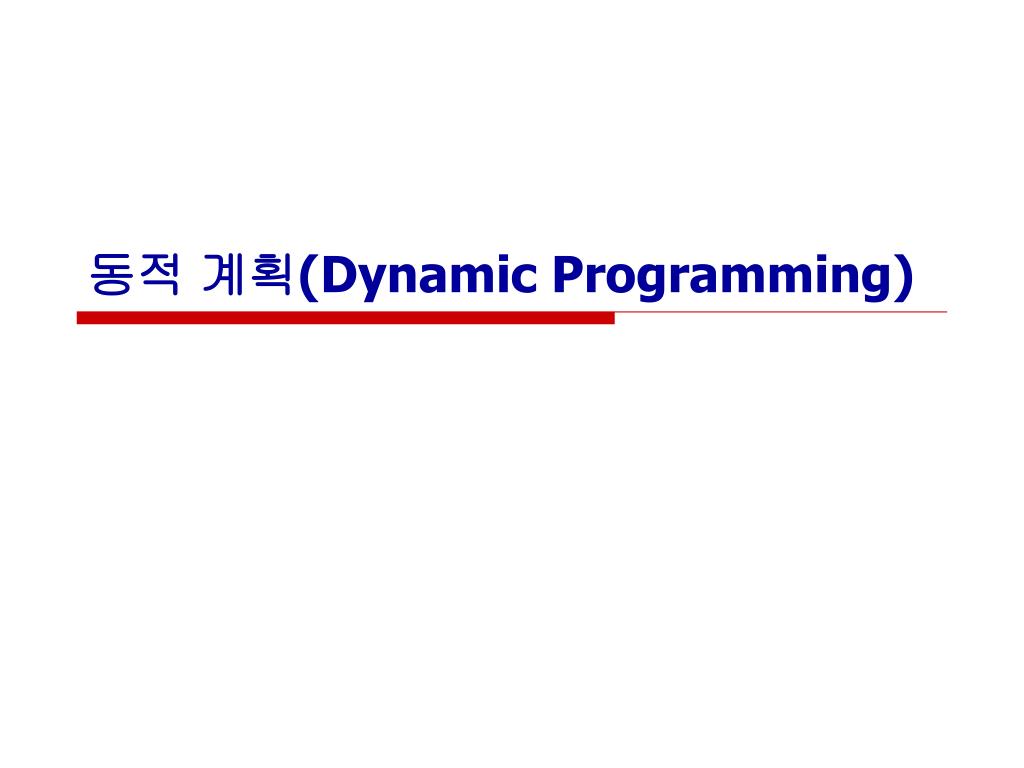 동적 계획(Dynamic Programming)